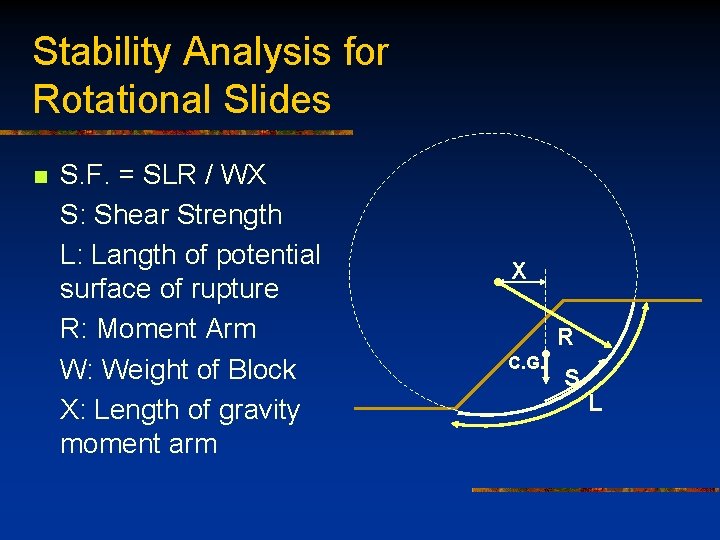 Stability Analysis for Rotational Slides

S.F. = SLR / WX
S: Shear Strength
L: Langth of potential surface of rupture
R: Moment Arm
W: Weight of Block
X: Length of gravity moment arm

X
R
C.G.
S
L